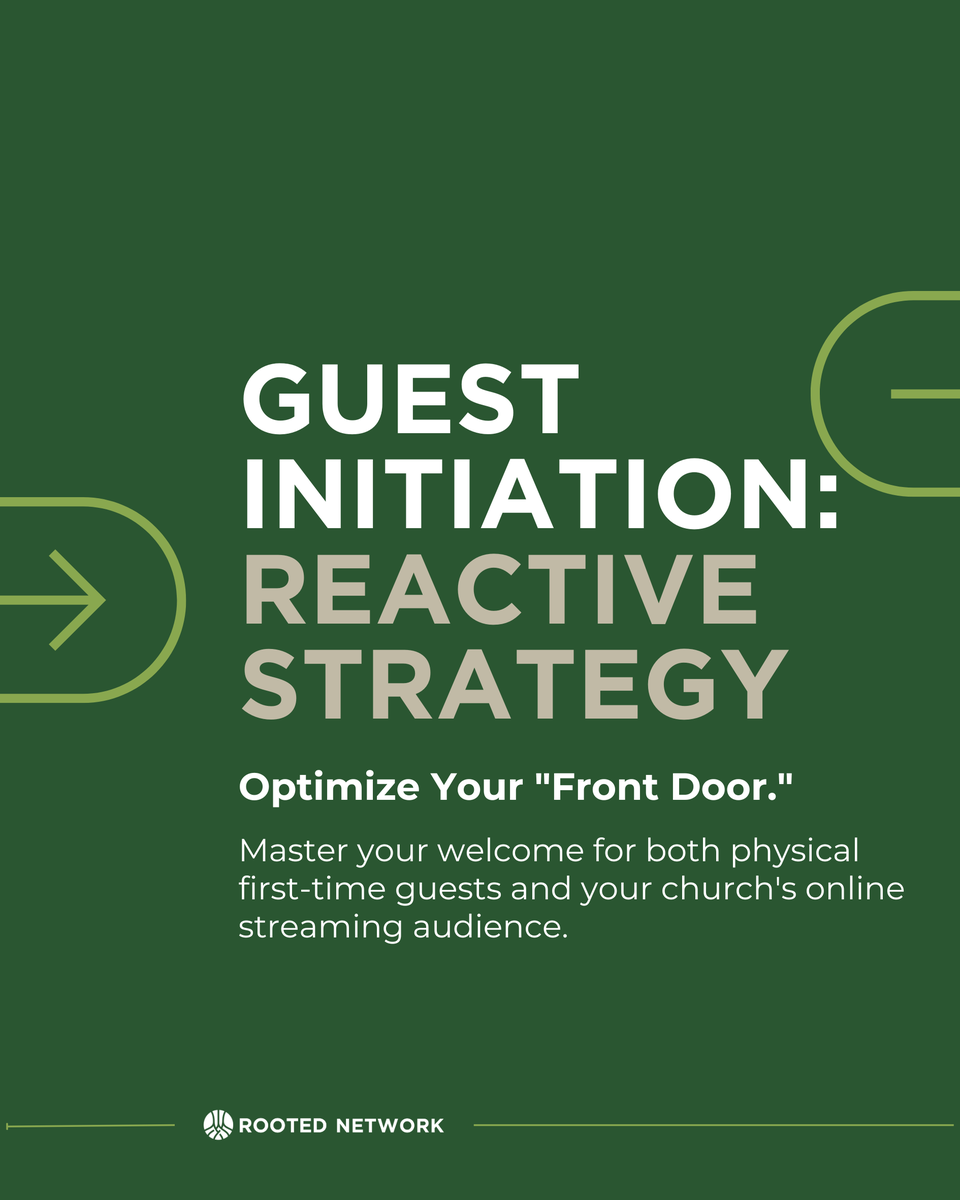 GUEST INITIATION: REACTIVE STRATEGY

Optimize Your "Front Door."

Master your welcome for both physical first-time guests and your church's online streaming audience.

ROOTED NETWORK